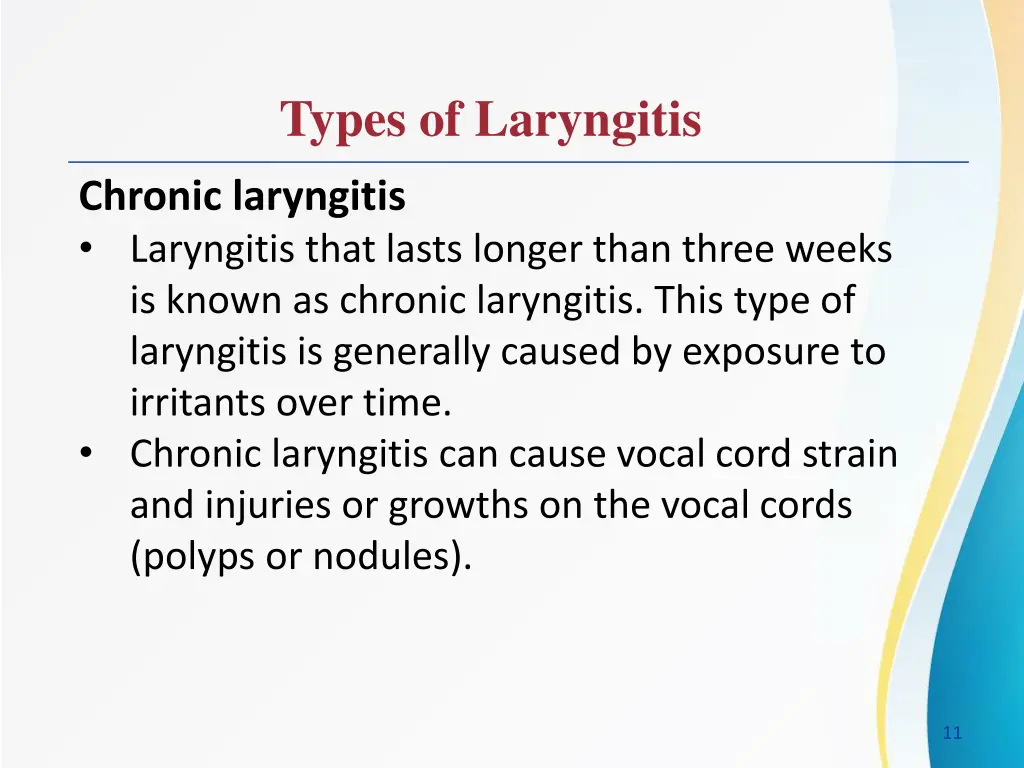 Types of Laryngitis

Chronic laryngitis

• Laryngitis that lasts longer than three weeks is known as chronic laryngitis. This type of laryngitis is generally caused by exposure to irritants over time.
• Chronic laryngitis can cause vocal cord strain and injuries or growths on the vocal cords (polyps or nodules).

11